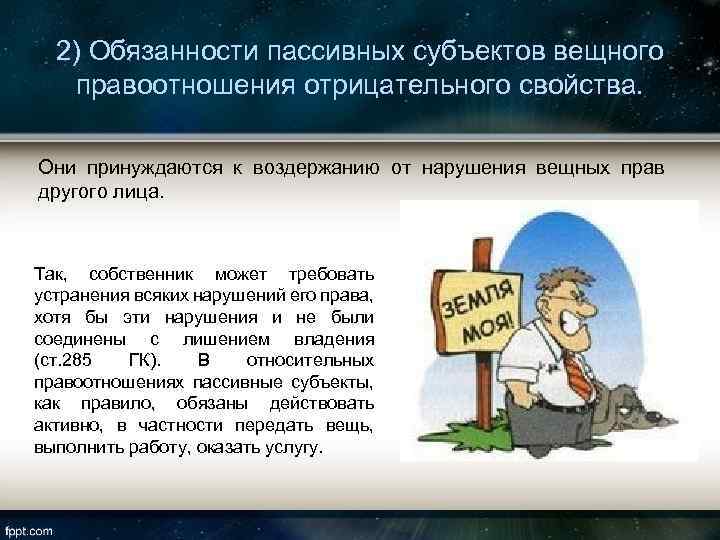 2) Обязанности пассивных субъектов вещного правоотношения отрицательного свойства.

Они принуждаются к воздержанию от нарушения вещных прав другого лица.

Так, собственник может требовать устранения всяких нарушений его права, хотя бы эти нарушения и не были соединены с лишением владения (ст.285 ГК). В относительных правоотношениях пассивные субъекты, как правило, обязаны действовать активно, в частности передать вещь, выполнить работу, оказать услугу.

ЗЕМЛЯ МОЯ!

fppt.com